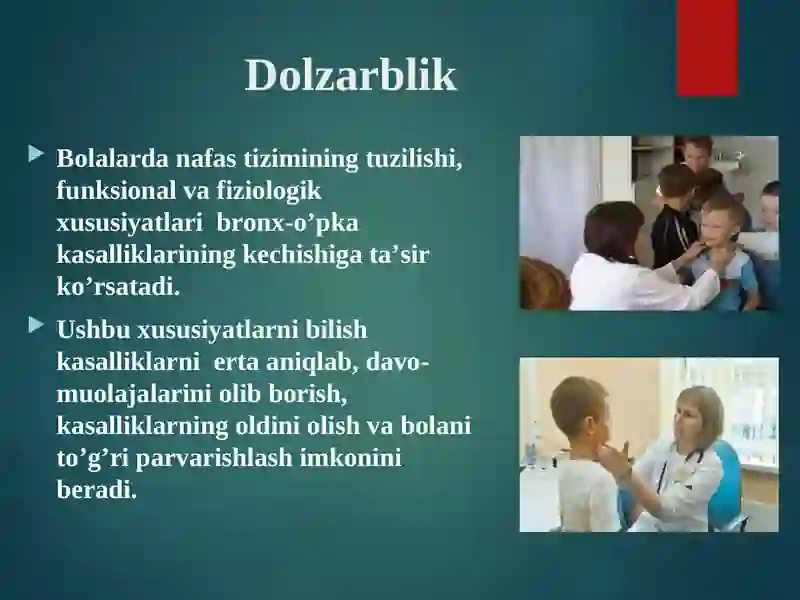 Dolzarblik

Bolalarda nafas tizimining tuzilishi, funksional va fiziologik xususiyatlari bronx-o’pka kasalliklarining kechishiga ta’sir ko’rsatadi.

Ushbu xususiyatlarni bilish kasalliklarni erta aniqlab, davo-muolajalarini olib borish, kasalliklarning oldini olish va bolani to’g’ri parvarishlash imkonini beradi.